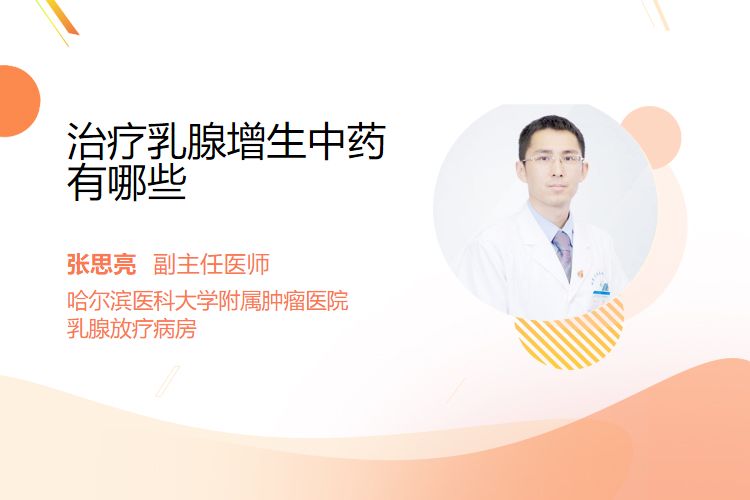 治疗乳腺增生中药有哪些

张思亮 副主任医师
哈尔滨医科大学附属肿瘤医院
乳腺放疗病房